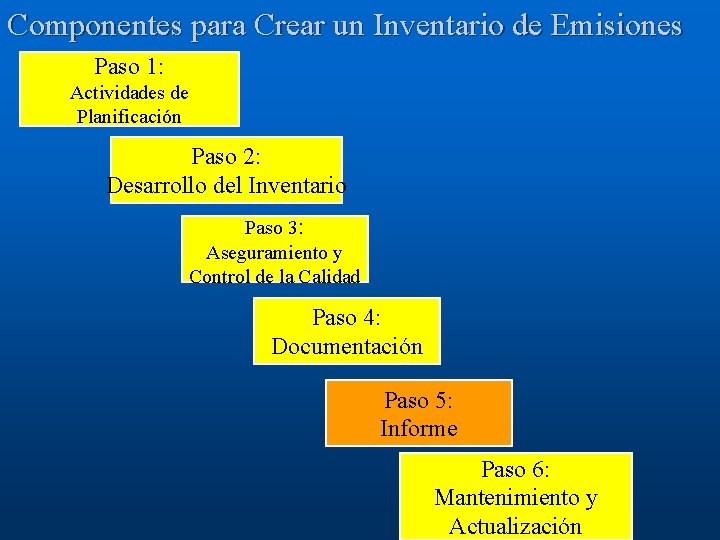 Componentes para Crear un Inventario de Emisiones

Paso 1:
Actividades de Planificación

Paso 2:
Desarrollo del Inventario

Paso 3:
Aseguramiento y Control de la Calidad

Paso 4:
Documentación

Paso 5:
Informe

Paso 6:
Mantenimiento y Actualización